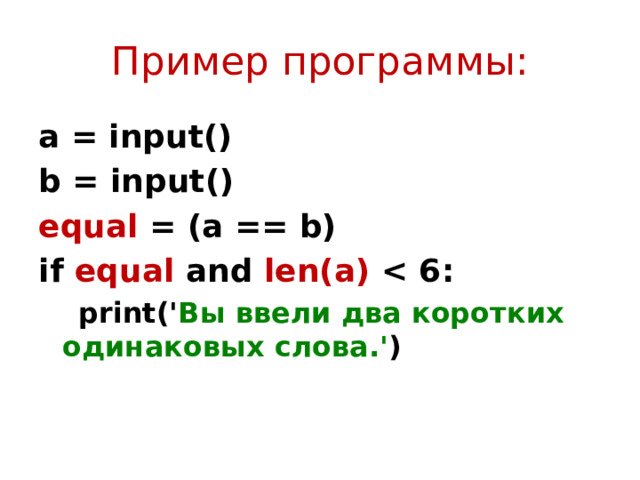 Пример программы:

a = input()
b = input()
equal = (a == b)
if equal and len(a) < 6:
    print('Вы ввели два коротких одинаковых слова.')